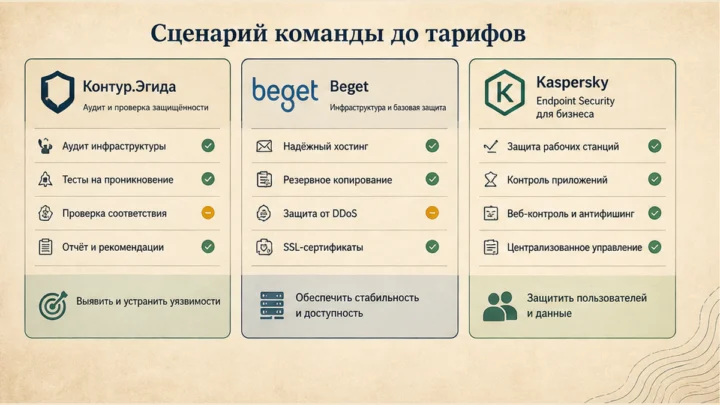 Сценарий команды до тарифов

Контур.Эгида
Аудит и проверка защищённости

Аудит инфраструктуры
Тесты на проникновение
Проверка соответствия
Отчёт и рекомендации

Выявить и устранить уязвимости

beget
Beget
Инфраструктура и базовая защита

Надёжный хостинг
Резервное копирование
Защита от DDoS
SSL-сертификаты

Обеспечить стабильность и доступность

K
Kaspersky
Endpoint Security для бизнеса

Защита рабочих станций
Контроль приложений
Веб-контроль и антифишинг
Централизованное управление

Защитить пользователей и данные